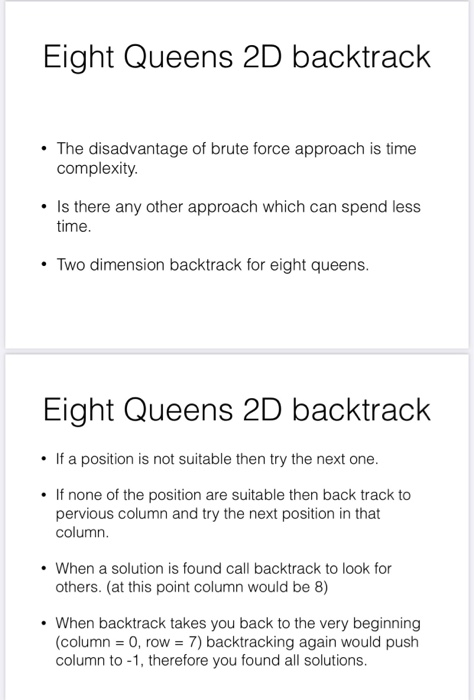 Eight Queens 2D backtrack

• The disadvantage of brute force approach is time complexity.

• Is there any other approach which can spend less time.

• Two dimension backtrack for eight queens.

Eight Queens 2D backtrack

• If a position is not suitable then try the next one.

• If none of the position are suitable then back track to pervious column and try the next position in that column.

• When a solution is found call backtrack to look for others. (at this point column would be 8)

• When backtrack takes you back to the very beginning (column = 0, row = 7) backtracking again would push column to -1, therefore you found all solutions.